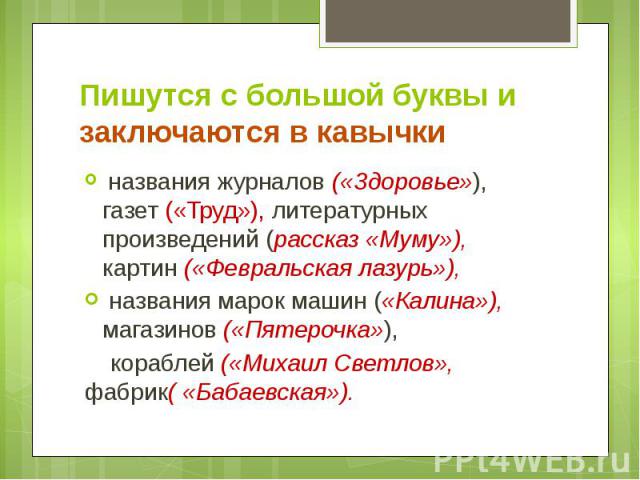 Пишутся с большой буквы и заключаются в кавычки

названия журналов («Здоровье»), газет («Труд»), литературных произведений (рассказ «Муму»), картин («Февральская лазурь»),

названия марок машин («Калина»), магазинов («Пятерочка»),

кораблей («Михаил Светлов», фабрик( «Бабаевская»).

PPt4WEB.ru